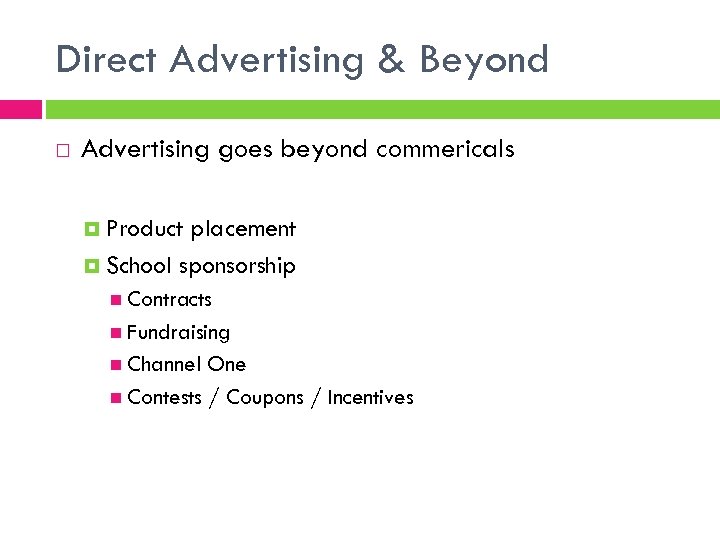 Direct Advertising & Beyond

Advertising goes beyond commericals

Product placement

School sponsorship

Contracts

Fundraising

Channel One

Contests / Coupons / Incentives